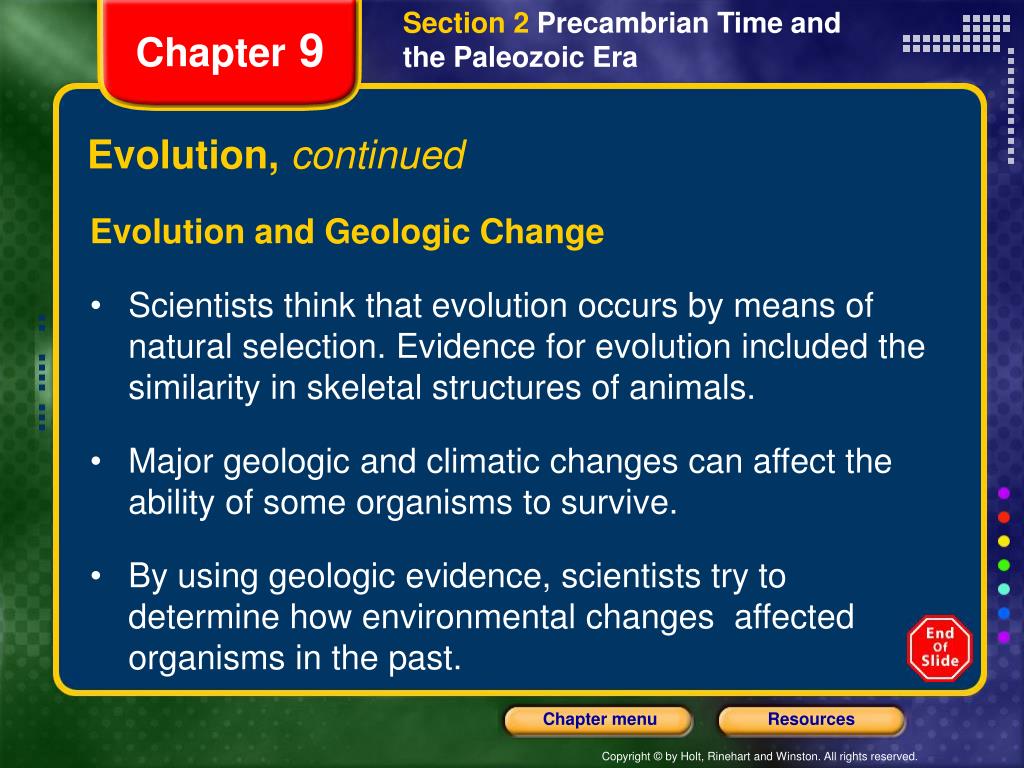 Chapter 9

Section 2 Precambrian Time and the Paleozoic Era

Evolution, continued

Evolution and Geologic Change

• Scientists think that evolution occurs by means of natural selection. Evidence for evolution included the similarity in skeletal structures of animals.

• Major geologic and climatic changes can affect the ability of some organisms to survive.

• By using geologic evidence, scientists try to determine how environmental changes affected organisms in the past.

End Of Slide

Chapter menu

Resources

Copyright © by Holt, Rinehart and Winston. All rights reserved.